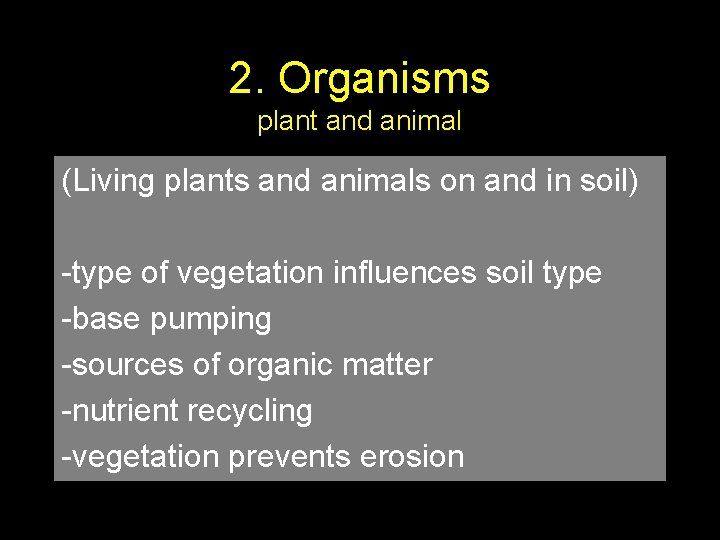 2. Organisms
plant and animal

(Living plants and animals on and in soil)

-type of vegetation influences soil type
-base pumping
-sources of organic matter
-nutrient recycling
-vegetation prevents erosion